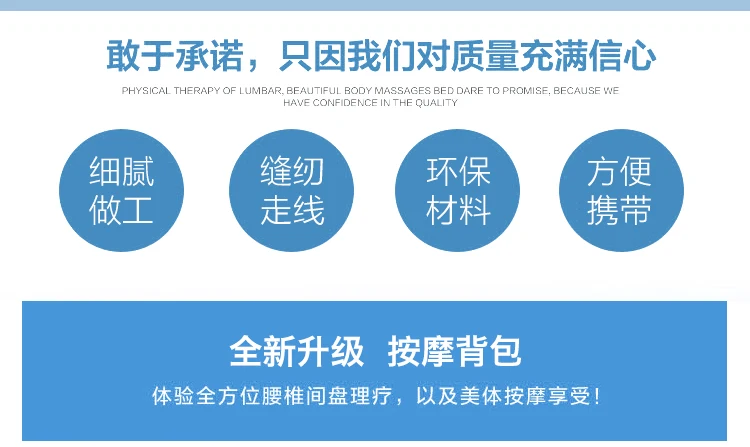 敢于承诺，只因我们对质量充满信心

PHYSICAL THERAPY OF LUMBAR, BEAUTIFUL BODY MASSAGES BED DARE TO PROMISE, BECAUSE WE HAVE CONFIDENCE IN THE QUALITY

细腻做工

缝纫走线

环保材料

方便携带

全新升级 按摩背包

体验全方位腰椎间盘理疗，以及美体按摩享受！